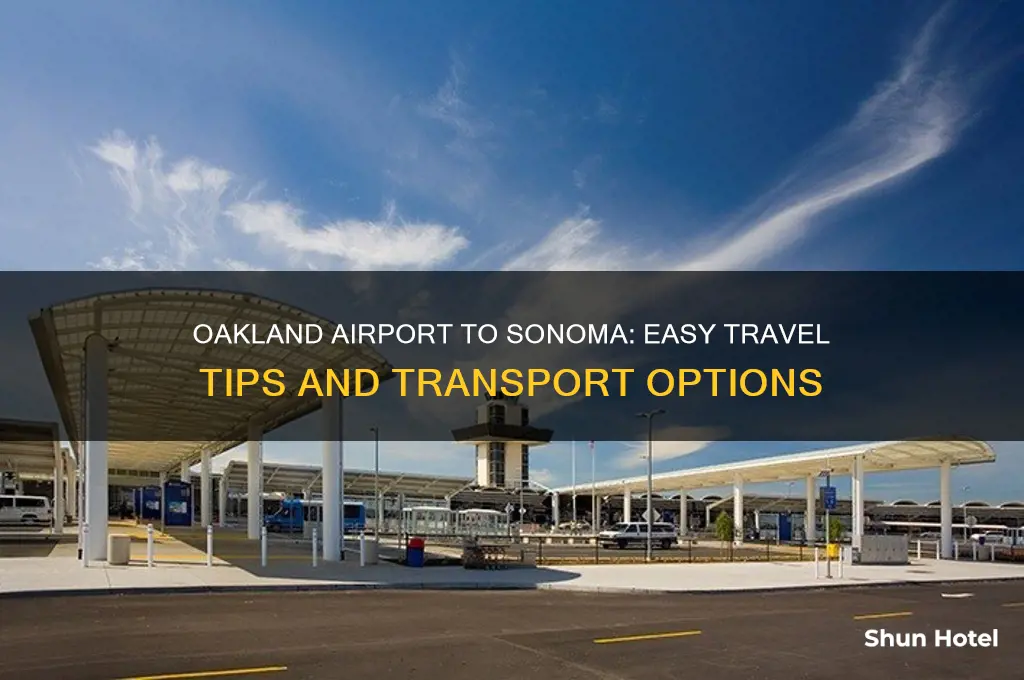 OAKLAND AIRPORT TO SONOMA: EASY TRAVEL TIPS AND TRANSPORT OPTIONS

Shun Hotel